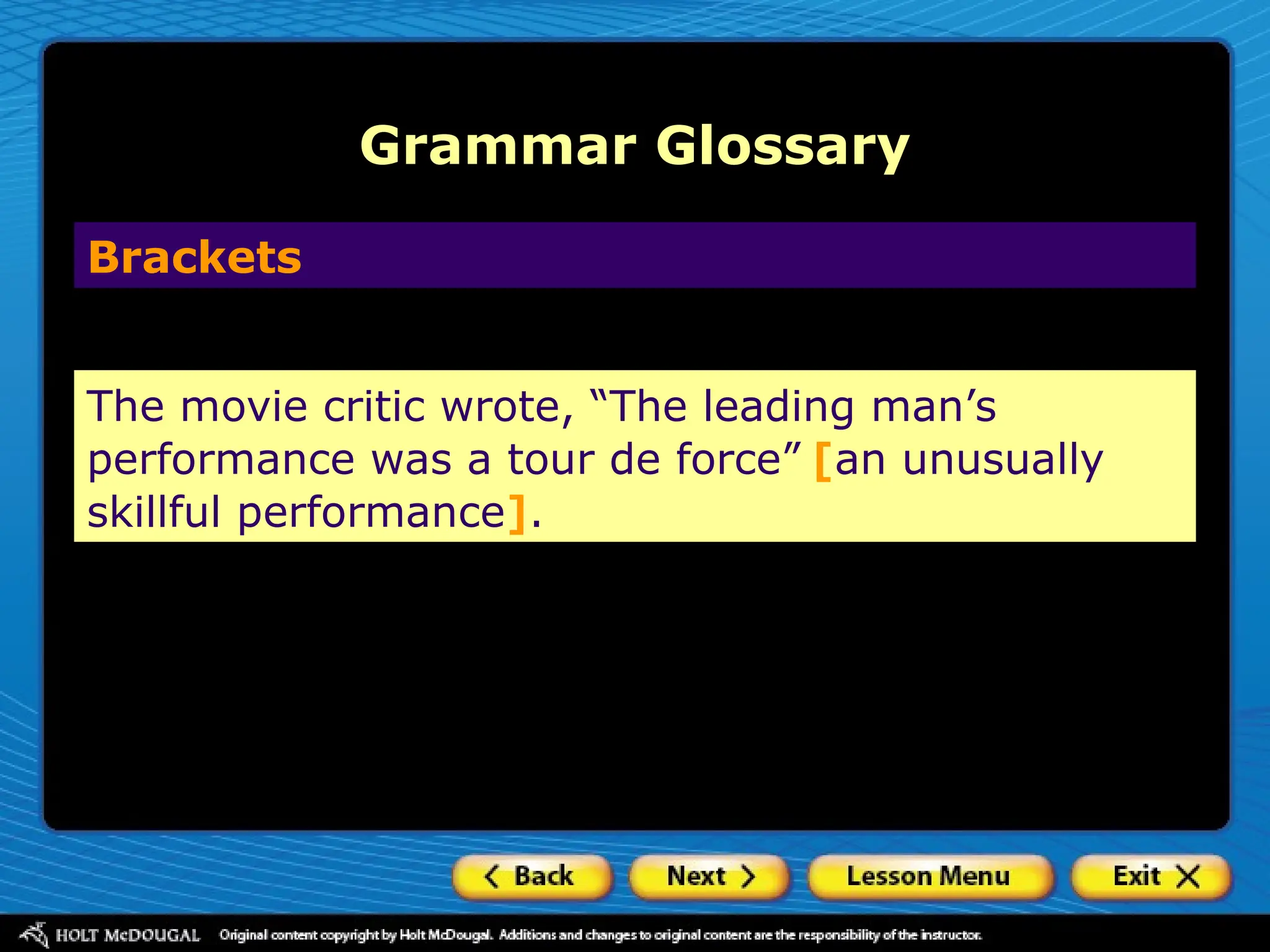 Grammar Glossary

Brackets

The movie critic wrote, “The leading man’s performance was a tour de force” [an unusually skillful performance].

Back

Next

Lesson Menu

Exit

HOLT McDOUGAL Original content copyright by Holt McDougal. Additions and changes to original content are the responsibility of the instructor.